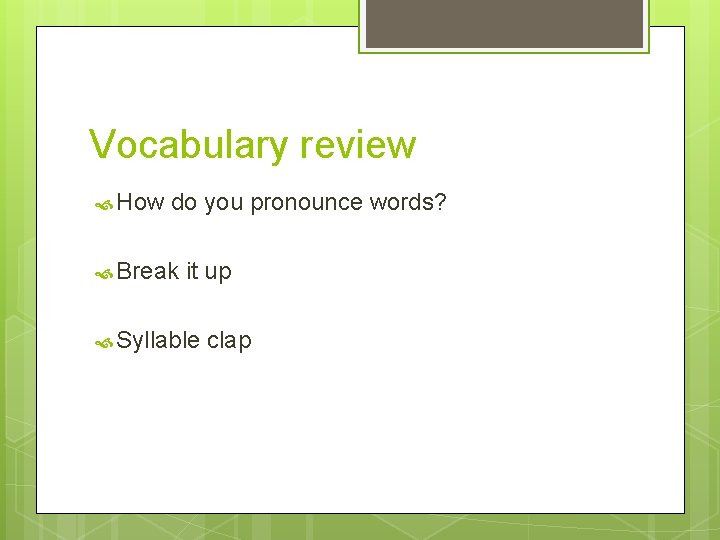 Vocabulary review

How do you pronounce words?

Break it up

Syllable clap